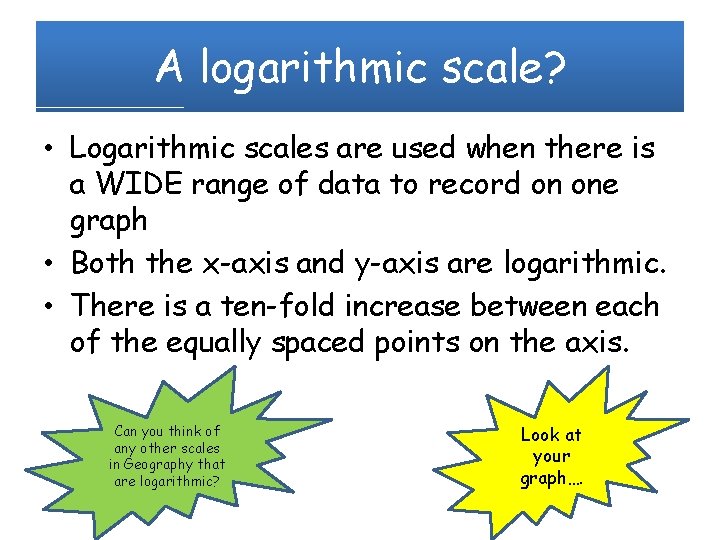 A logarithmic scale?

• Logarithmic scales are used when there is a WIDE range of data to record on one graph
• Both the x-axis and y-axis are logarithmic.
• There is a ten-fold increase between each of the equally spaced points on the axis.

Can you think of any other scales in Geography that are logarithmic?

Look at your graph….